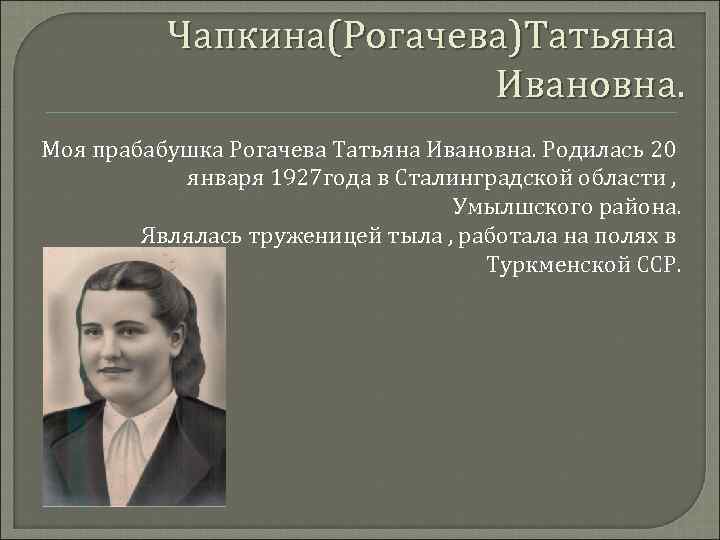 Чапкина(Рогачева)Татьяна Ивановна.

Моя прабабушка Рогачева Татьяна Ивановна. Родилась 20 января 1927года в Сталинградской области , Умылшского района.
Являлась труженицей тыла , работала на полях в Туркменской ССР.